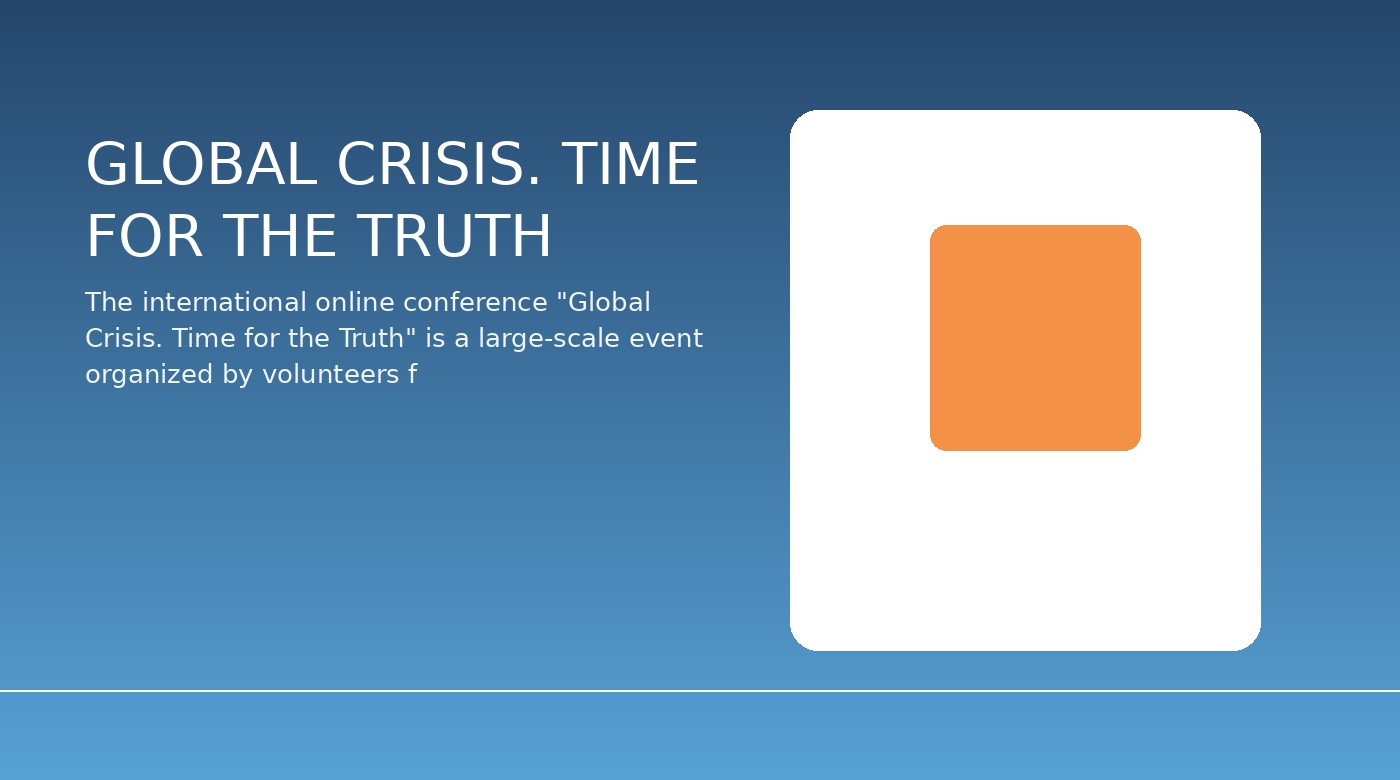 GLOBAL CRISIS. TIME FOR THE TRUTH

The international online conference "Global Crisis. Time for the Truth" is a large-scale event organized by volunteers f